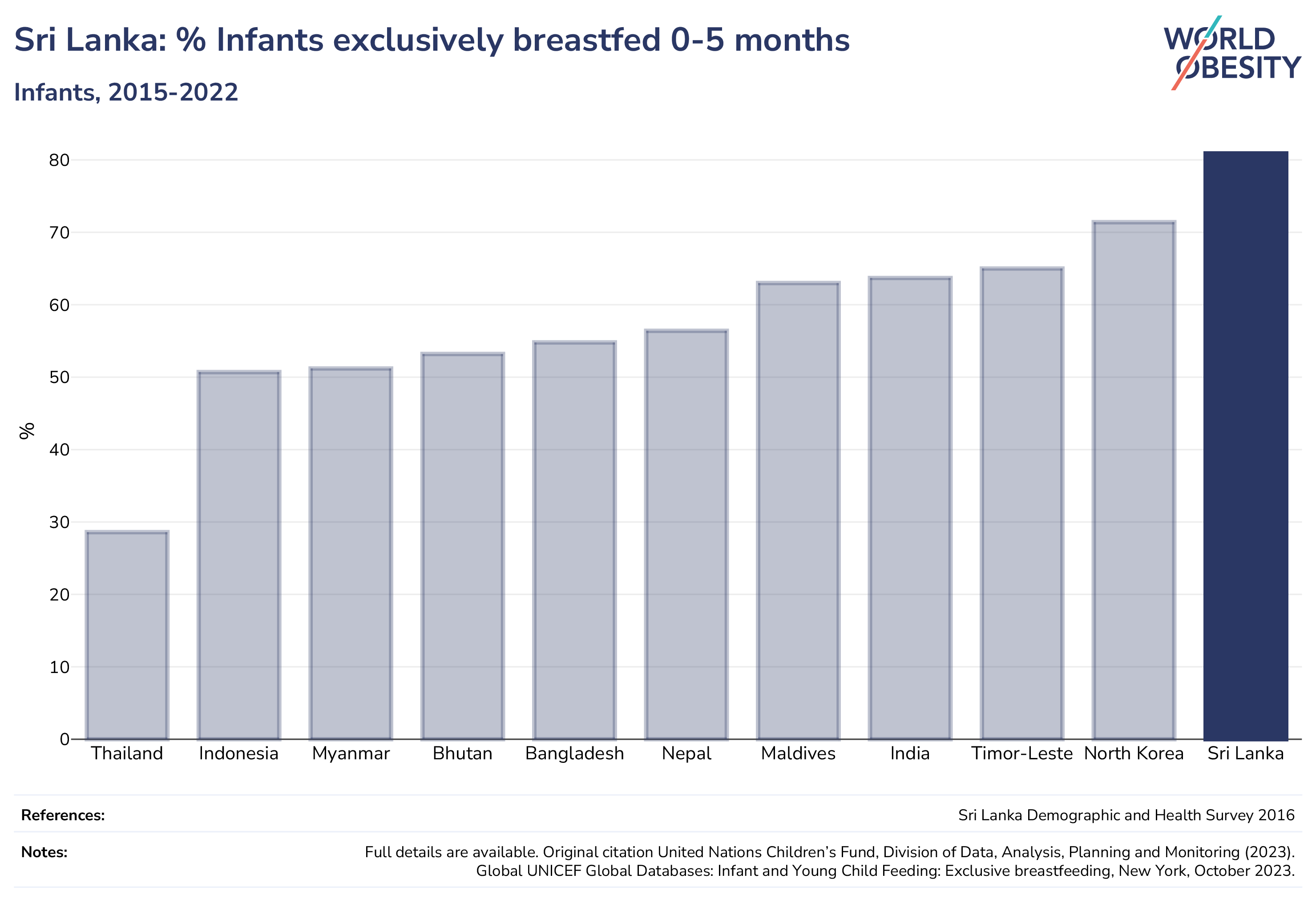 Sri Lanka: % Infants exclusively breastfed 0-5 months

Infants, 2015-2022

WORLD OBESITY

%

80
70
60
50
40
30
20
10
0

Thailand
Indonesia
Myanmar
Bhutan
Bangladesh
Nepal
Maldives
India
Timor-Leste
North Korea
Sri Lanka

References: Sri Lanka Demographic and Health Survey 2016

Notes: Full details are available. Original citation United Nations Children's Fund, Division of Data, Analysis, Planning and Monitoring (2023). Global UNICEF Global Databases: Infant and Young Child Feeding: Exclusive breastfeeding, New York, October 2023.